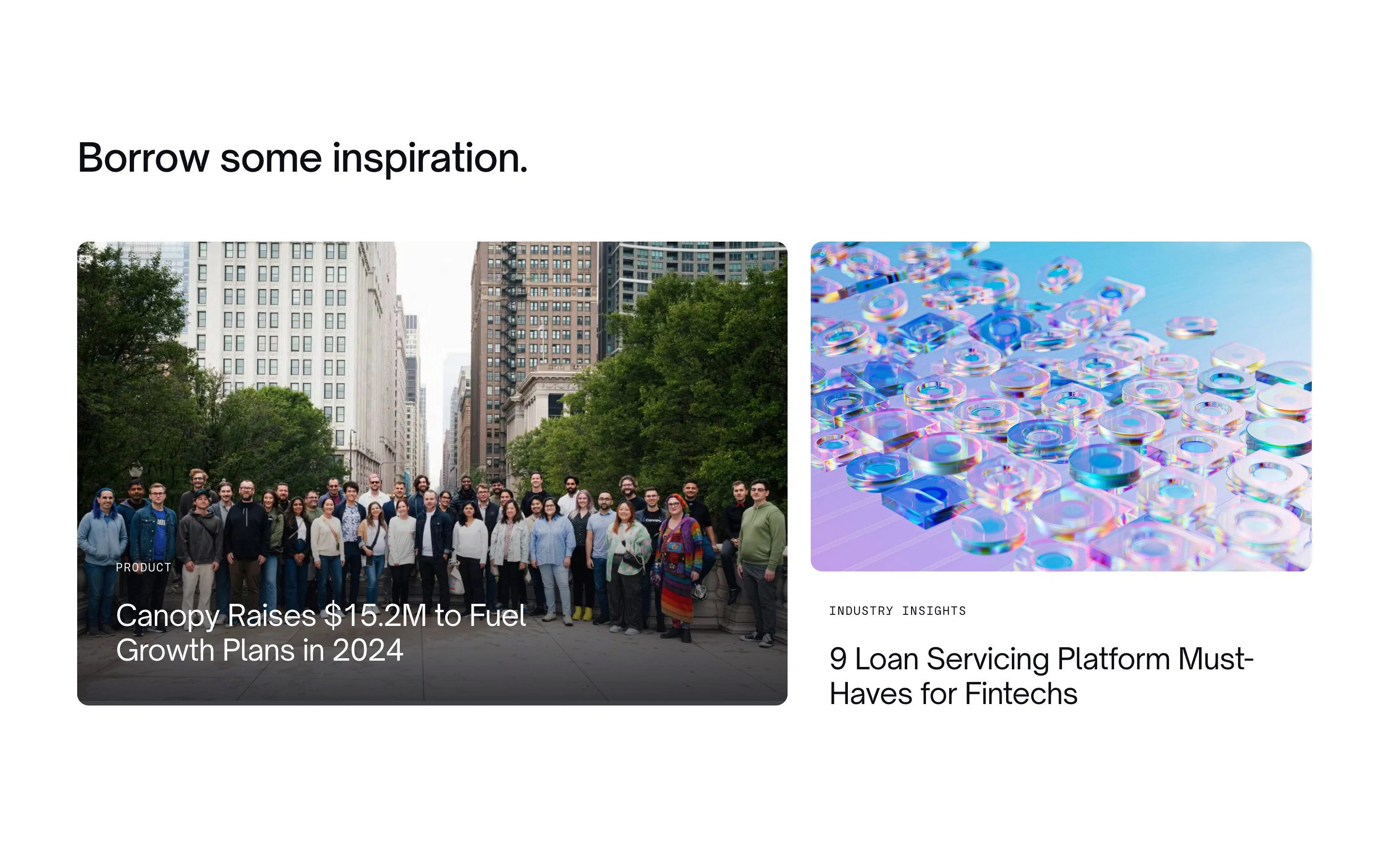 Borrow some inspiration.

PRODUCT

Canopy Raises \$15.2M to Fuel Growth Plans in 2024

INDUSTRY INSIGHTS

9 Loan Servicing Platform Must-Haves for Fintechs